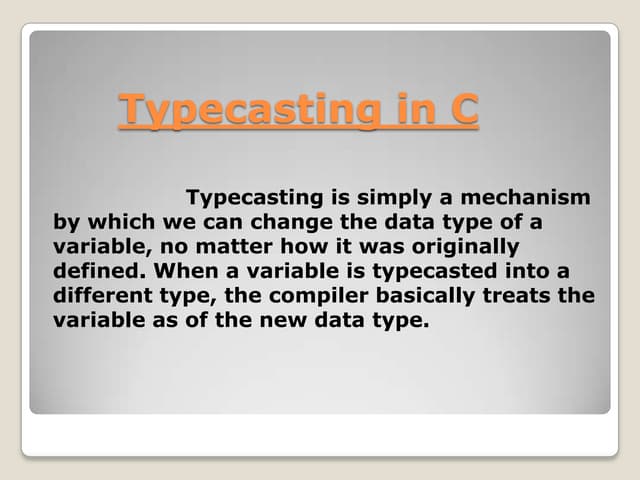 Typecasting in C

Typecasting is simply a mechanism by which we can change the data type of a variable, no matter how it was originally defined. When a variable is typecasted into a different type, the compiler basically treats the variable as of the new data type.